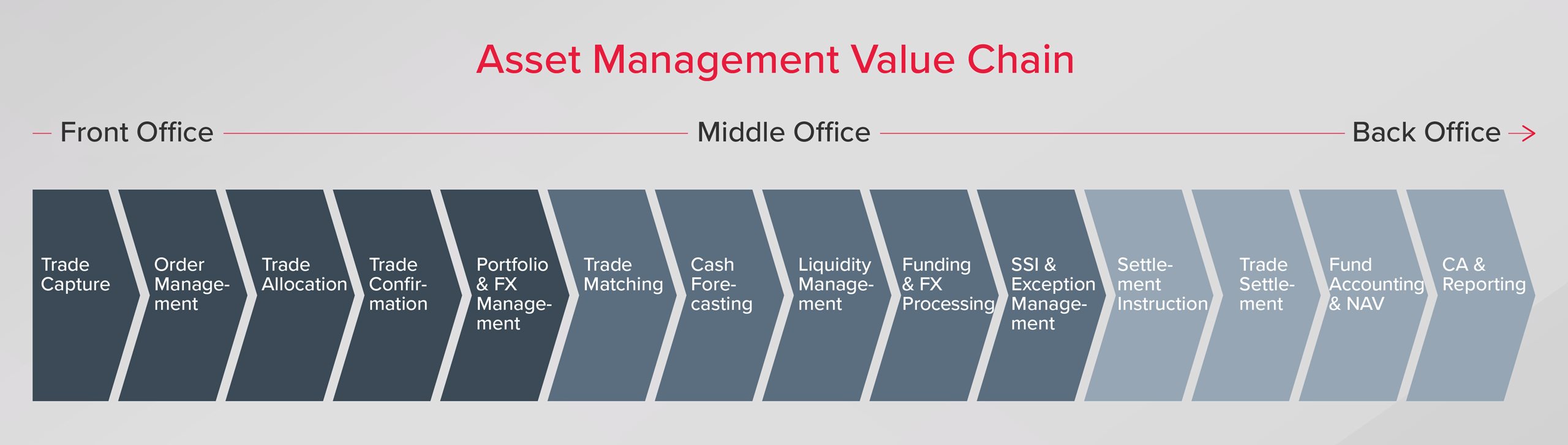 Asset Management Value Chain

Front Office

Middle Office

Back Office

Trade Capture

Order Management

Trade Allocation

Trade Confirmation

Portfolio & FX Management

Trade Matching

Cash Forecasting

Liquidity Management

Funding & FX Processing

SSI & Exception Management

Settlement Instruction

Trade Settlement

Fund Accounting & NAV

CA & Reporting